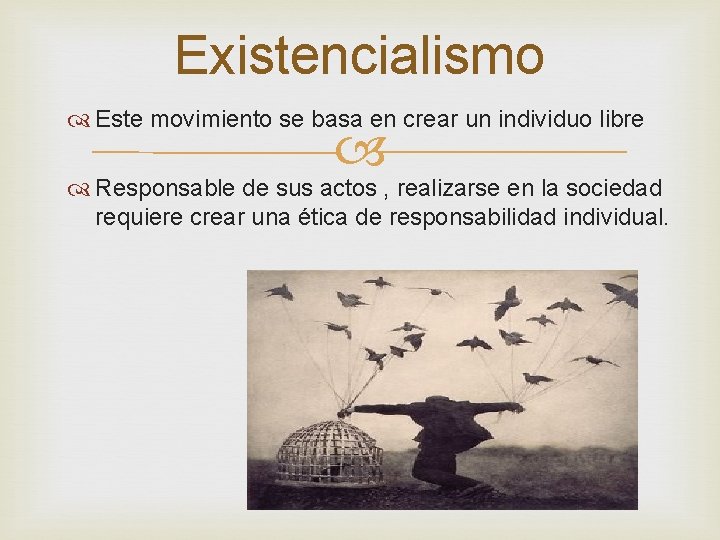 Existencialismo

Este movimiento se basa en crear un individuo libre

Responsable de sus actos , realizarse en la sociedad requiere crear una ética de responsabilidad individual.